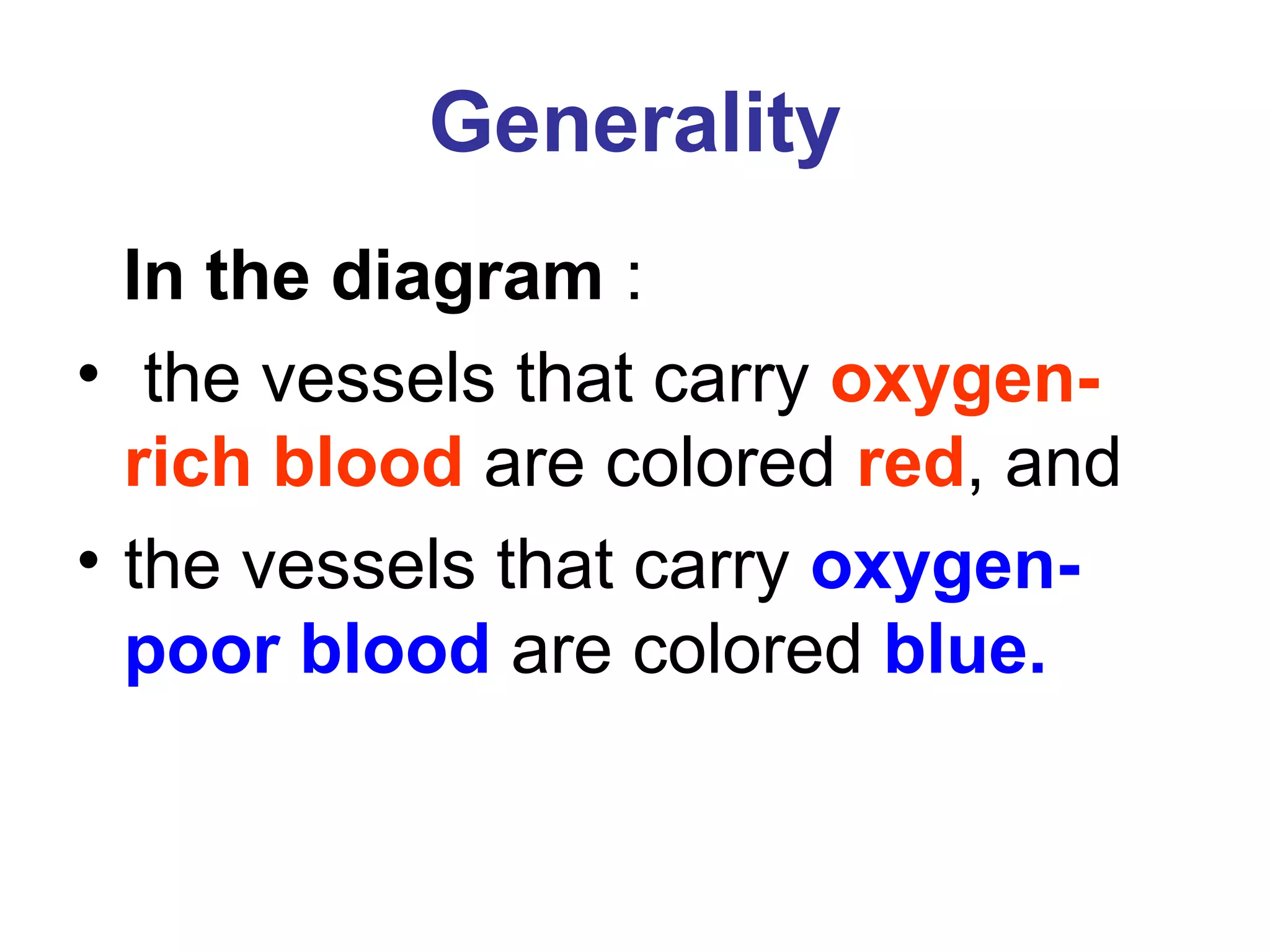 Generality

In the diagram :

• the vessels that carry oxygen-rich blood are colored red, and

• the vessels that carry oxygen-poor blood are colored blue.